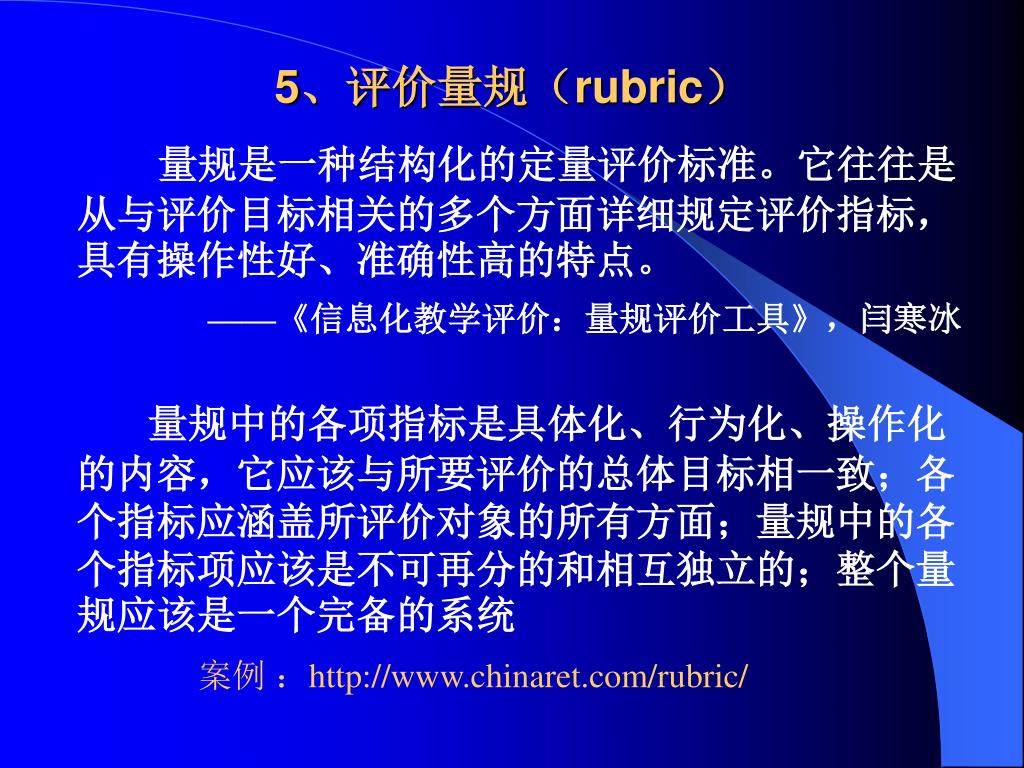 5、评价量规（rubric）

量规是一种结构化的定量评价标准。它往往是从与评价目标相关的多个方面详细规定评价指标，具有操作性好、准确性高的特点。

——《信息化教学评价：量规评价工具》，闫寒冰

量规中的各项指标是具体化、行为化、操作化的内容，它应该与所要评价的总体目标相一致；各个指标应涵盖所评价对象的所有方面；量规中的各个指标项应该是不可再分的和相互独立的；整个量规应该是一个完备的系统

案例 ：http://www.chinaret.com/rubric/